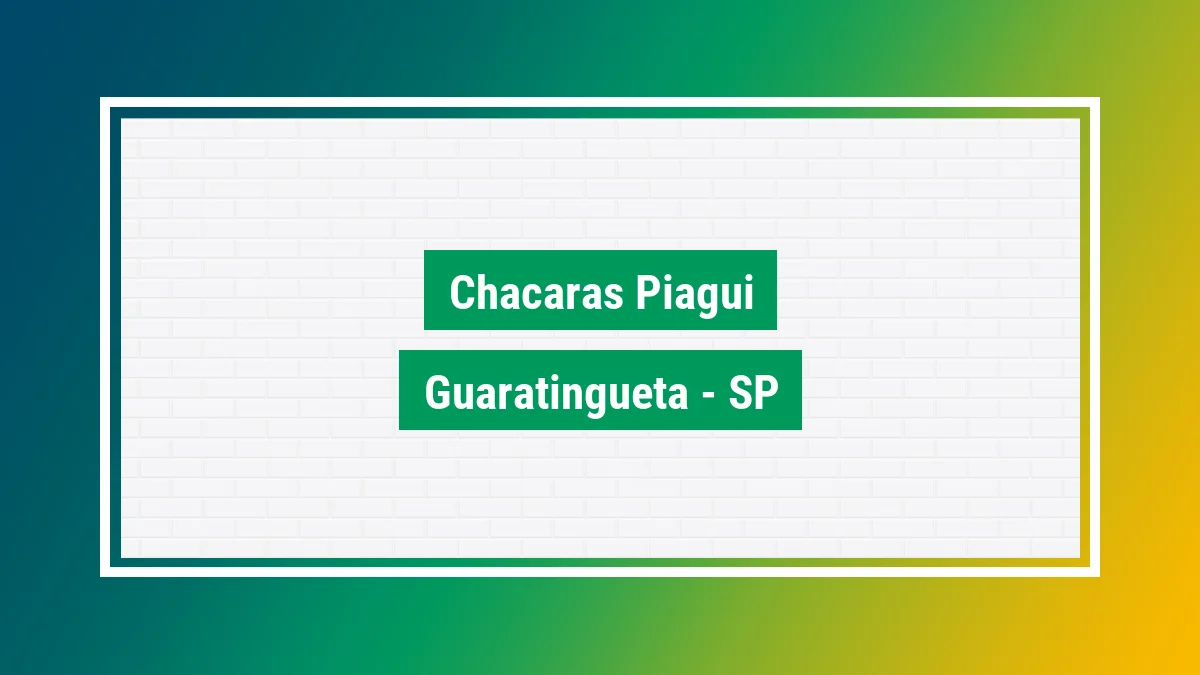 Chacaras Piagui

Guaratingueta - SP